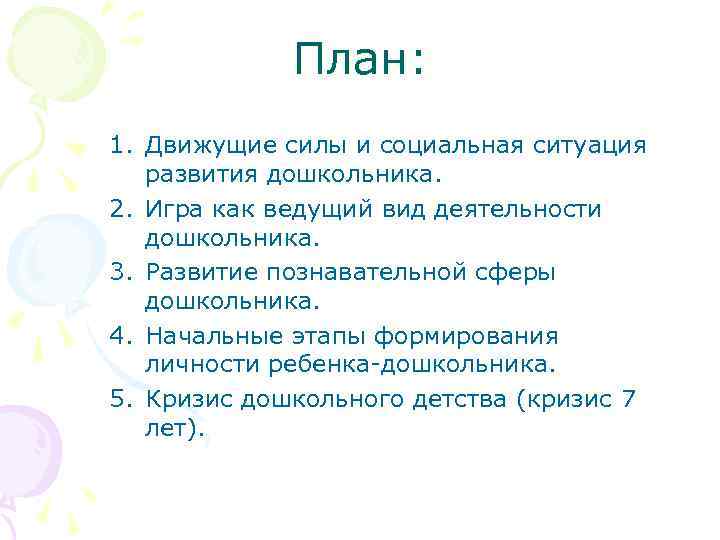 План:

1. Движущие силы и социальная ситуация развития дошкольника.
2. Игра как ведущий вид деятельности дошкольника.
3. Развитие познавательной сферы дошкольника.
4. Начальные этапы формирования личности ребенка-дошкольника.
5. Кризис дошкольного детства (кризис 7 лет).